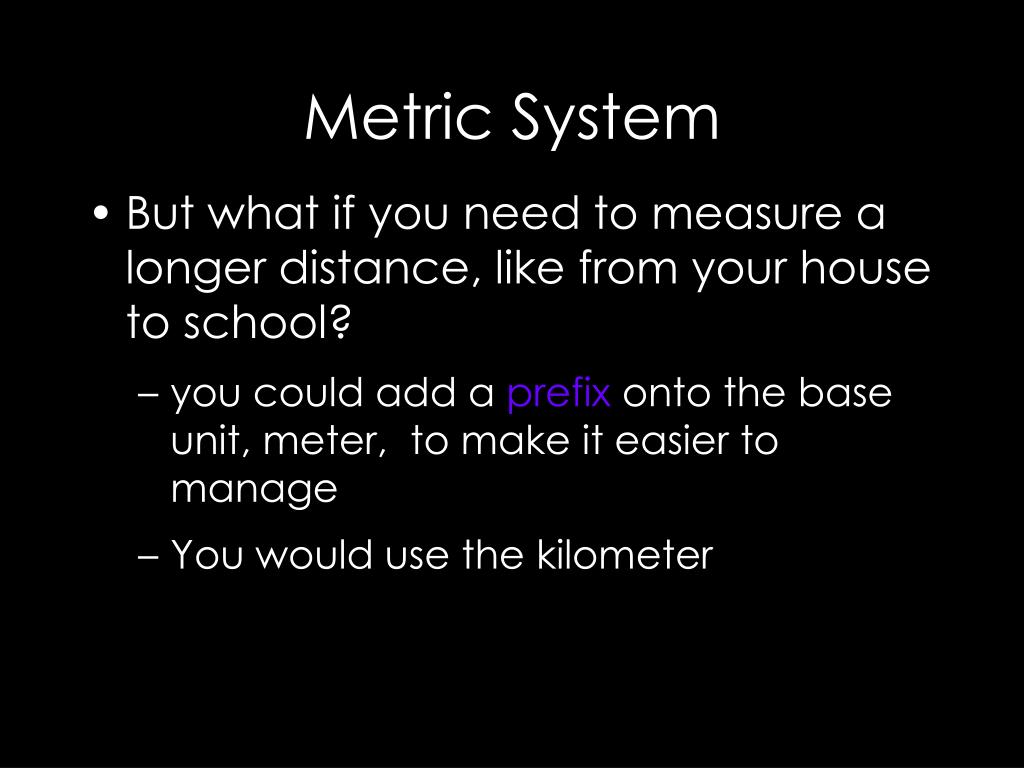 Metric System

• But what if you need to measure a longer distance, like from your house to school?

– you could add a prefix onto the base unit, meter,  to make it easier to manage

– You would use the kilometer